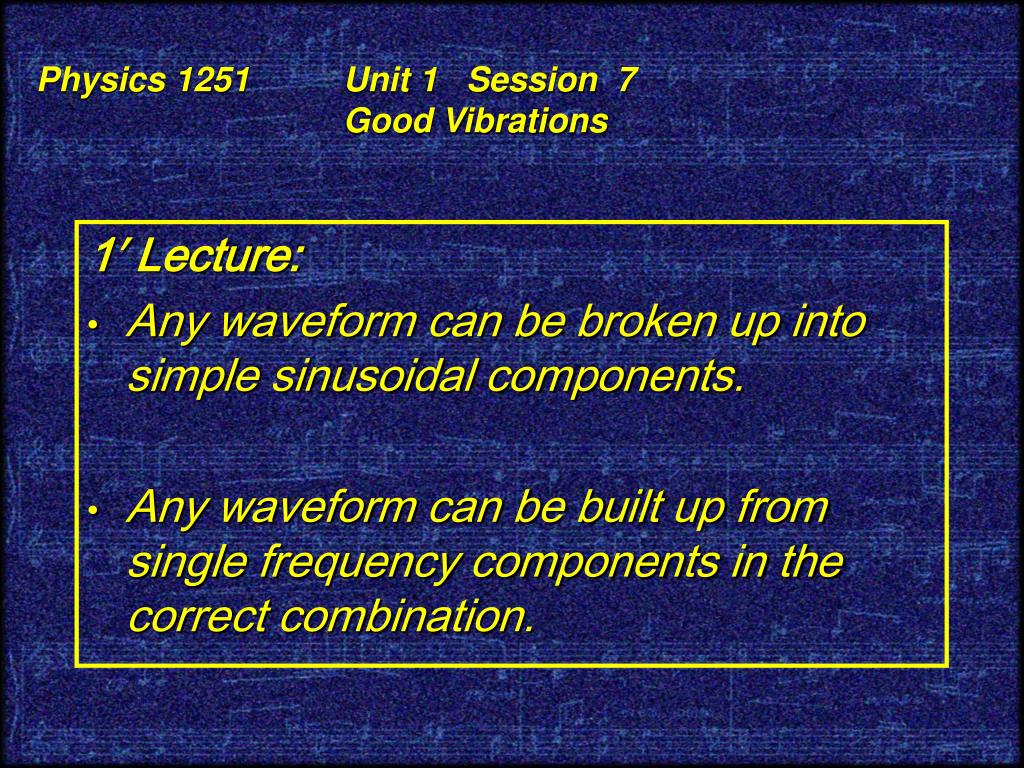 Physics 1251 Unit 1 Session 7
Good Vibrations

1′ Lecture:

• Any waveform can be broken up into simple sinusoidal components.

• Any waveform can be built up from single frequency components in the correct combination.